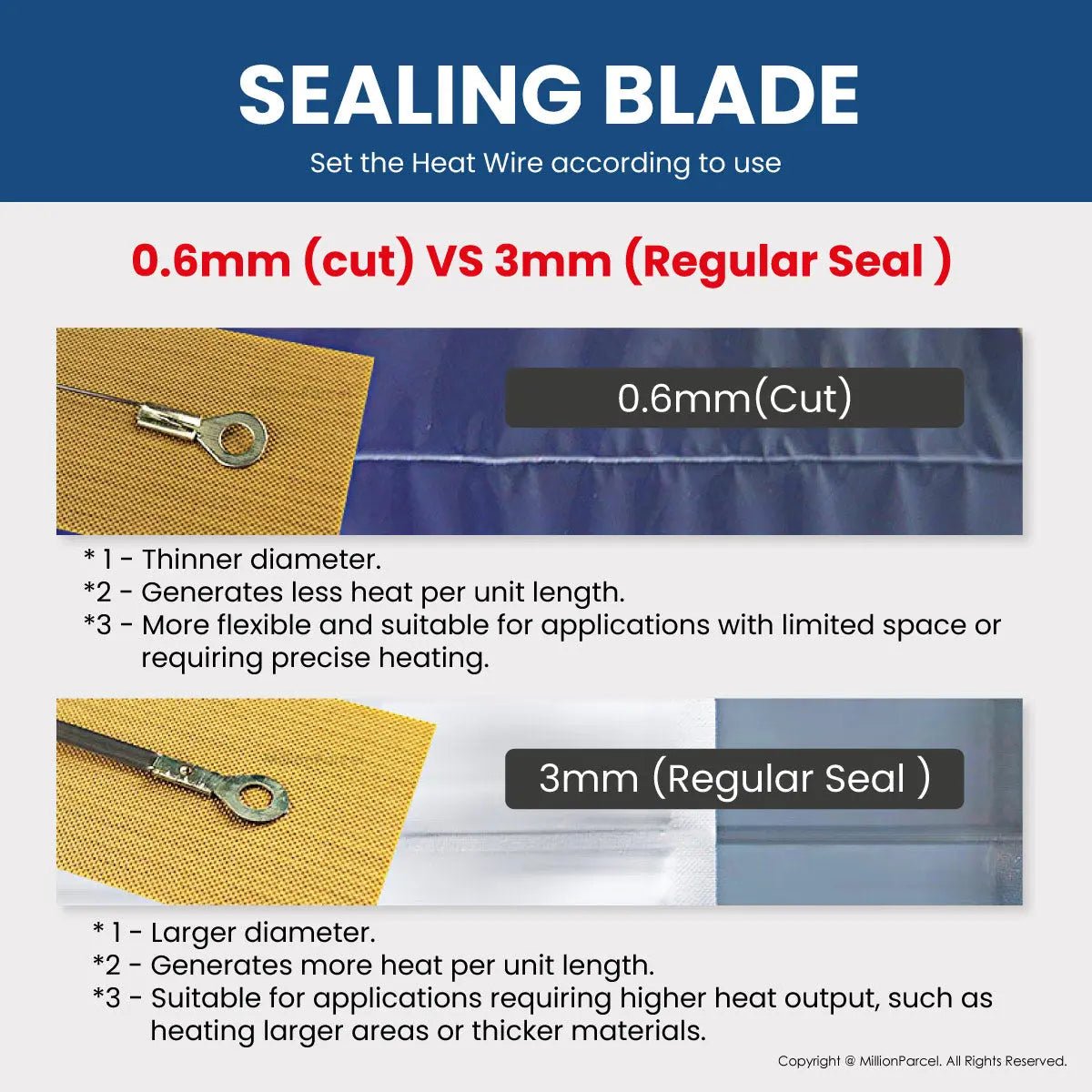 SEALING BLADE
Set the Heat Wire according to use

0.6mm (cut) VS 3mm (Regular Seal )

0.6mm(Cut)

* 1 - Thinner diameter.
*2 - Generates less heat per unit length.
*3 - More flexible and suitable for applications with limited space or requiring precise heating.

3mm (Regular Seal )

* 1 - Larger diameter.
*2 - Generates more heat per unit length.
*3 - Suitable for applications requiring higher heat output, such as heating larger areas or thicker materials.

Copyright @ MillionParcel. All Rights Reserved.